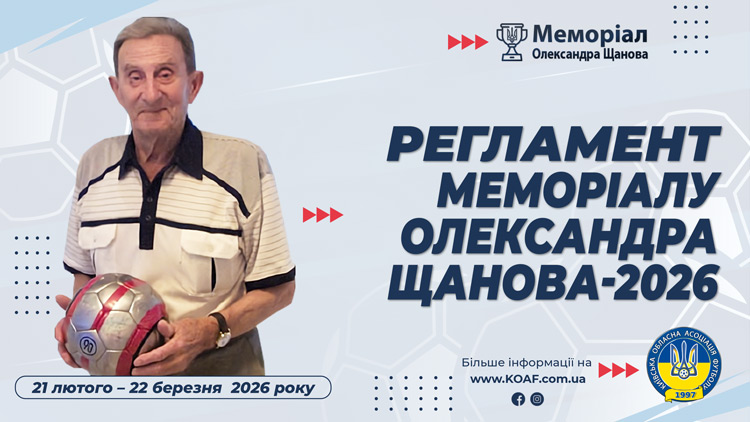 Меморіал
Олександра Щанова

РЕГЛАМЕНТ МЕМОРІАЛУ ОЛЕКСАНДРА ЩАНОВА-2026

21 лютого – 22 березня 2026 року

Більше інформації на
www.KOAF.com.ua

КИЇВСЬКА ОБЛАСНА АСОЦІАЦІЯ ФУТБОЛУ
1997